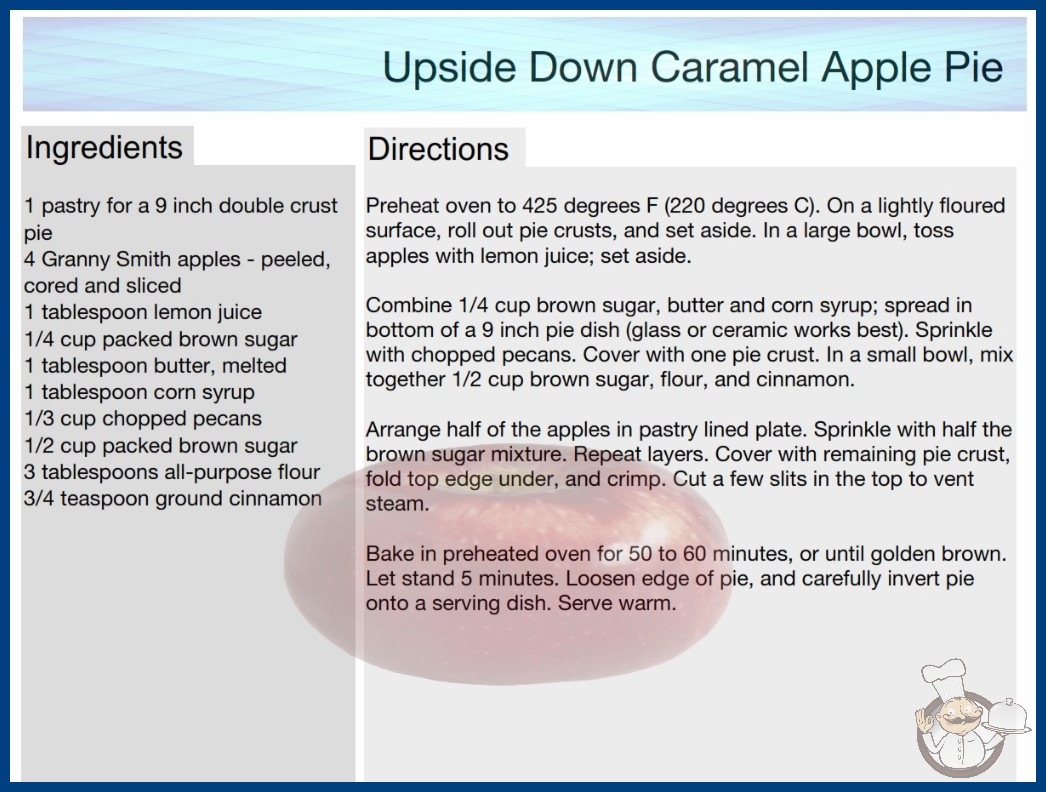 Upside Down Caramel Apple Pie

Ingredients

1 pastry for a 9 inch double crust pie
4 Granny Smith apples - peeled, cored and sliced
1 tablespoon lemon juice
1/4 cup packed brown sugar
1 tablespoon butter, melted
1 tablespoon corn syrup
1/3 cup chopped pecans
1/2 cup packed brown sugar
3 tablespoons all-purpose flour
3/4 teaspoon ground cinnamon

Directions

Preheat oven to 425 degrees F (220 degrees C). On a lightly floured surface, roll out pie crusts, and set aside. In a large bowl, toss apples with lemon juice; set aside.

Combine 1/4 cup brown sugar, butter and corn syrup; spread in bottom of a 9 inch pie dish (glass or ceramic works best). Sprinkle with chopped pecans. Cover with one pie crust. In a small bowl, mix together 1/2 cup brown sugar, flour, and cinnamon.

Arrange half of the apples in pastry lined plate. Sprinkle with half the brown sugar mixture. Repeat layers. Cover with remaining pie crust, fold top edge under, and crimp. Cut a few slits in the top to vent steam.

Bake in preheated oven for 50 to 60 minutes, or until golden brown. Let stand 5 minutes. Loosen edge of pie, and carefully invert pie onto a serving dish. Serve warm.